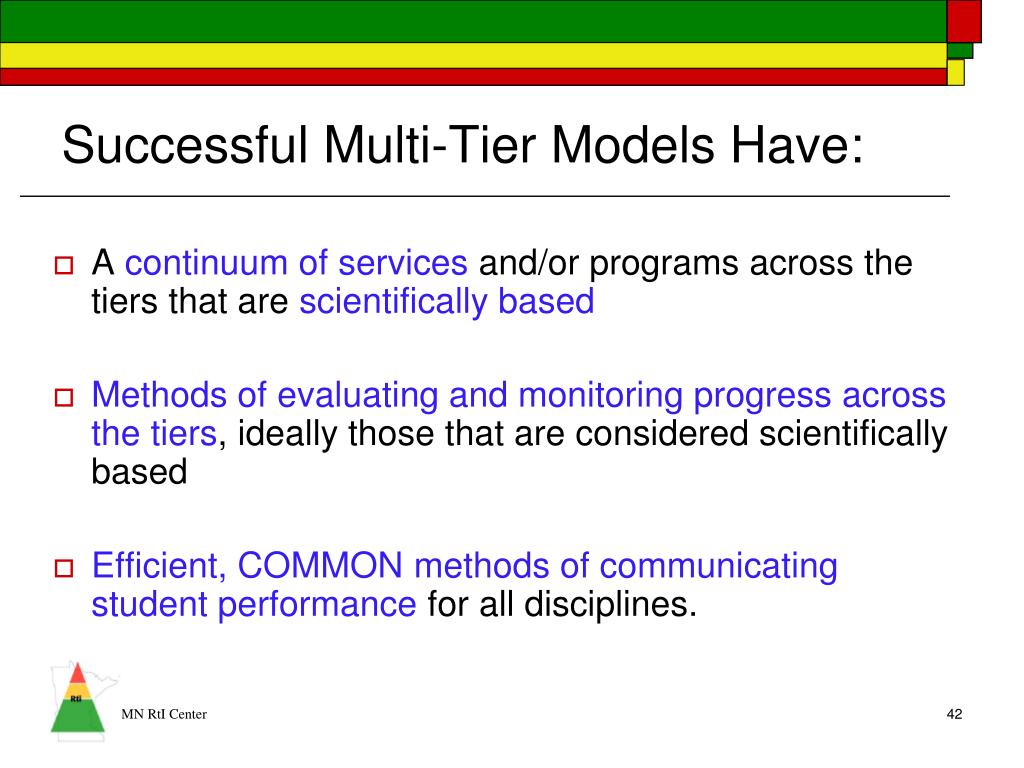 Successful Multi-Tier Models Have:

A continuum of services and/or programs across the tiers that are scientifically based

Methods of evaluating and monitoring progress across the tiers, ideally those that are considered scientifically based

Efficient, COMMON methods of communicating student performance for all disciplines.

RtI

MN RtI Center

42